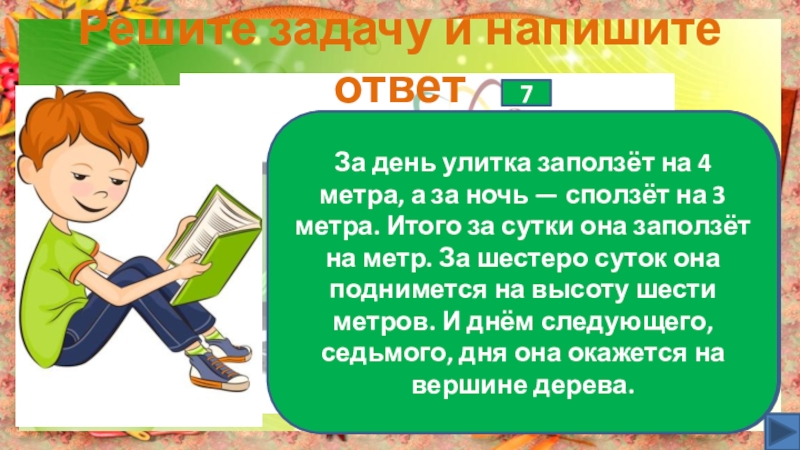 Решите задачу и напишите ответ

7

За день улитка заползёт на 4 метра, а за ночь — сползёт на 3 метра. Итого за сутки она заползёт на метр. За шестеро суток она поднимется на высоту шести метров. И днём следующего, седьмого, дня она окажется на вершине дерева.